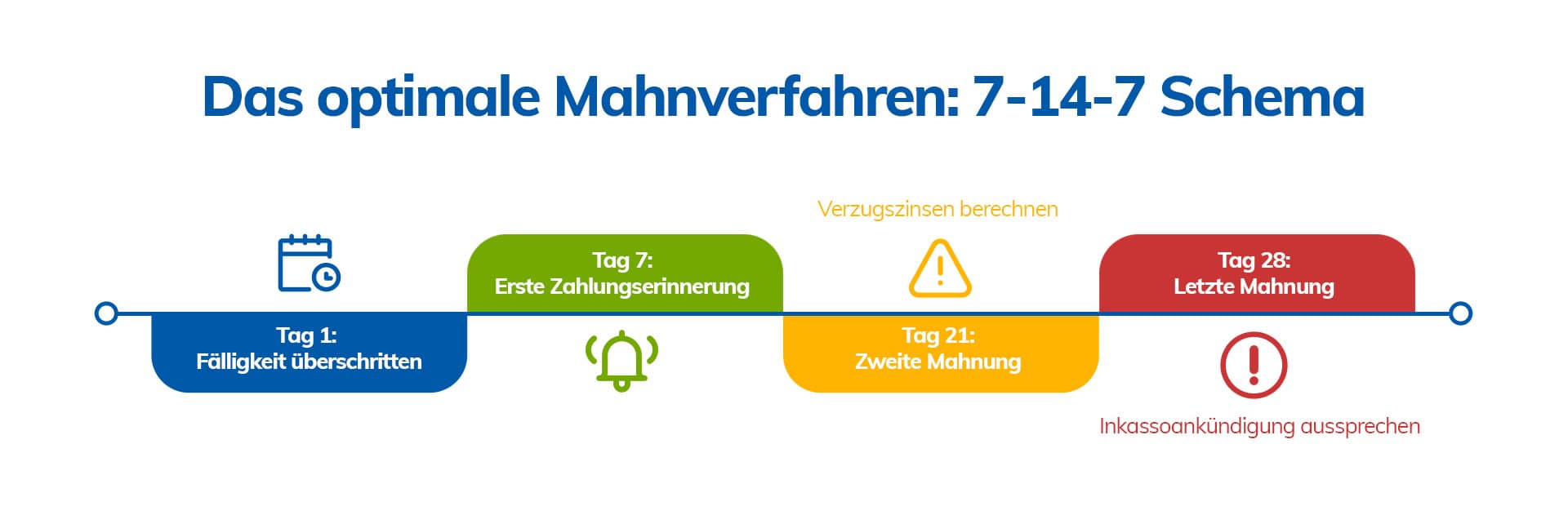 Das optimale Mahnverfahren: 7-14-7 Schema

Tag 1:
Fälligkeit überschritten

Tag 7:
Erste Zahlungserinnerung

Verzugszinsen berechnen

Tag 21:
Zweite Mahnung

Tag 28:
Letzte Mahnung

Inkassoankündigung aussprechen